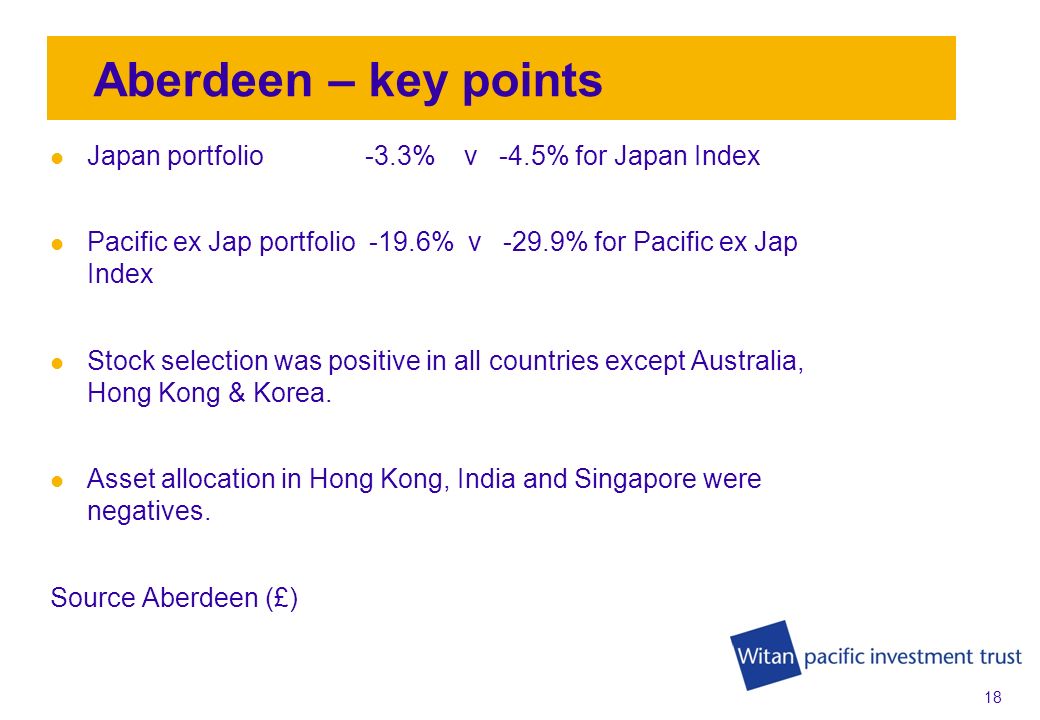 Aberdeen – key points

Japan portfolio -3.3% v -4.5% for Japan Index

Pacific ex Jap portfolio -19.6% v -29.9% for Pacific ex Jap Index

Stock selection was positive in all countries except Australia, Hong Kong & Korea.

Asset allocation in Hong Kong, India and Singapore were negatives.

Source Aberdeen (£)

Witan pacific investment trust

18